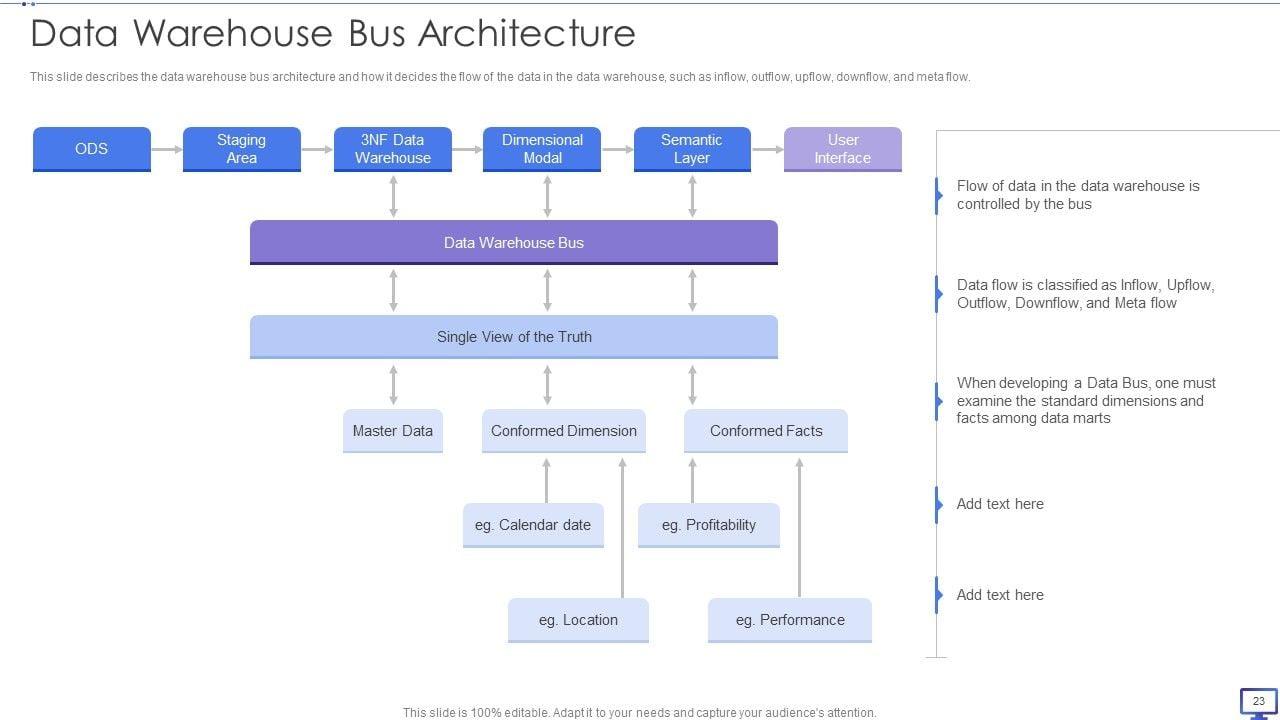 Data Warehouse Bus Architecture

This slide describes the data warehouse bus architecture and how it decides the flow of the data in the data warehouse, such as inflow, outflow, upflow, downflow, and meta flow.

ODS

Staging Area

3NF Data Warehouse

Dimensional Modal

Semantic Layer

User Interface

Data Warehouse Bus

Single View of the Truth

Master Data

Conformed Dimension

Conformed Facts

eg. Calendar date

eg. Profitability

eg. Location

eg. Performance

Flow of data in the data warehouse is controlled by the bus

Data flow is classified as Inflow, Upflow, Outflow, Downflow, and Meta flow

When developing a Data Bus, one must examine the standard dimensions and facts among data marts

Add text here

Add text here

This slide is 100% editable. Adapt it to your needs and capture your audience's attention.

23